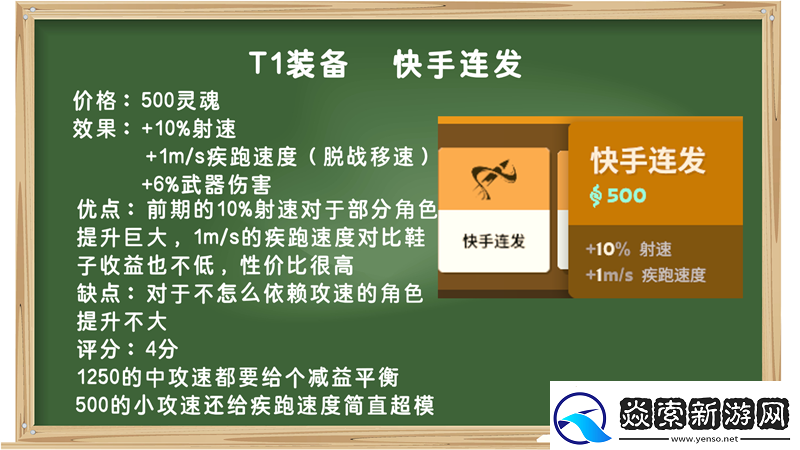 T1装备　快手连发

价格：500灵魂
效果：+10%射速
+1m/s疾跑速度（脱战移速）
+6%武器伤害
优点：前期的10%射速对于部分角色提升巨大，1m/s的疾跑速度对比鞋子收益也不低，性价比很高
缺点：对于不怎么依赖攻速的角色提升不大
评分：4分
1250的中攻速都要给个减益平衡
500的小攻速还给疾跑速度简直超模

快手连发

快手连发
500
+10% 射速
+1m/s 疾跑速度

焱索新游网
www.yenso.net